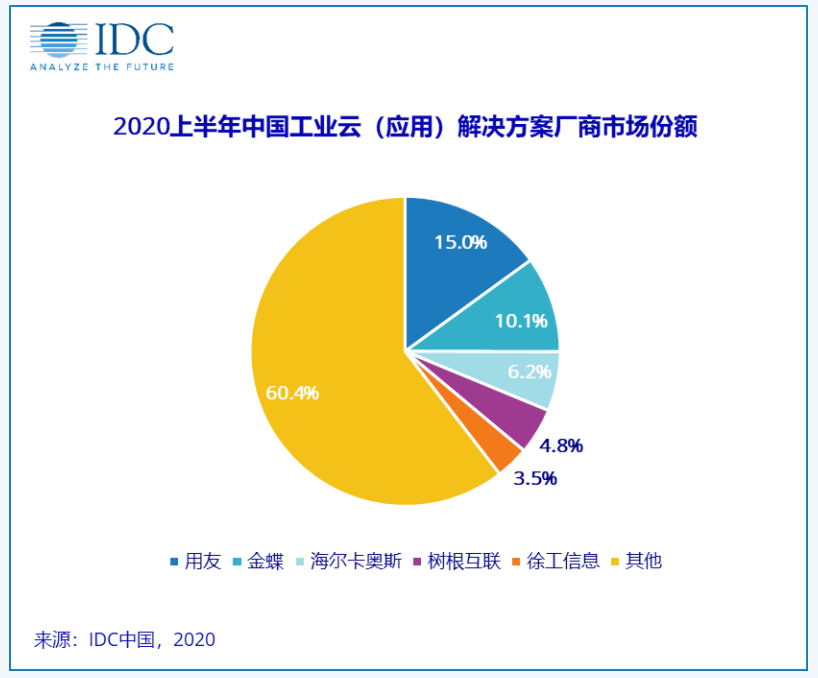 IDC
ANALYZE THE FUTURE

2020上半年中国工业云（应用）解决方案厂商市场份额

15.0%
10.1%
6.2%
4.8%
3.5%
60.4%

用友 金蝶 海尔卡奥斯 树根互联 徐工信息 其他

来源：IDC中国，2020